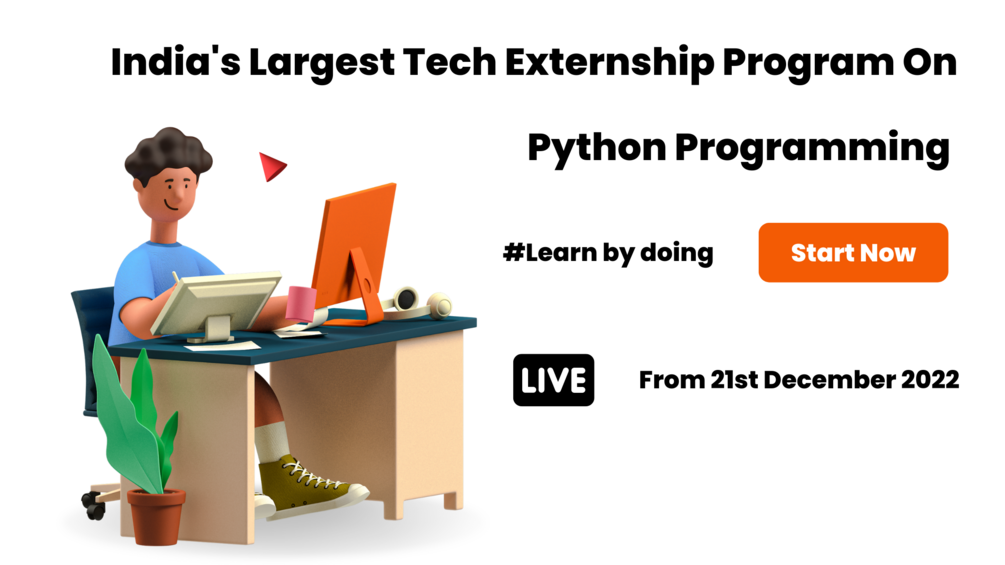 India's Largest Tech Externship Program On

Python Programming

#Learn by doing

Start Now

LIVE

From 21st December 2022